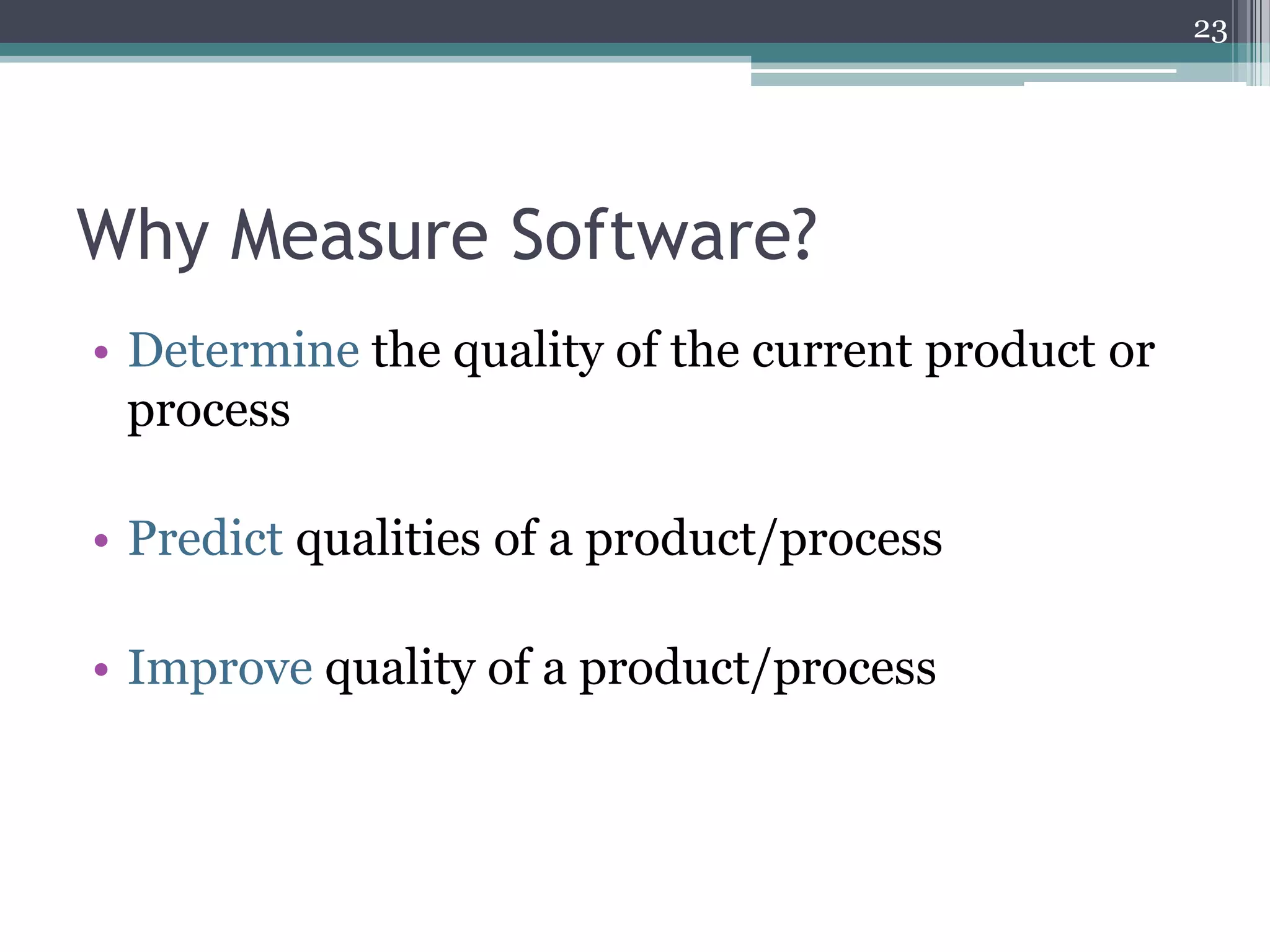 23

Why Measure Software?

• Determine the quality of the current product or process

• Predict qualities of a product/process

• Improve quality of a product/process